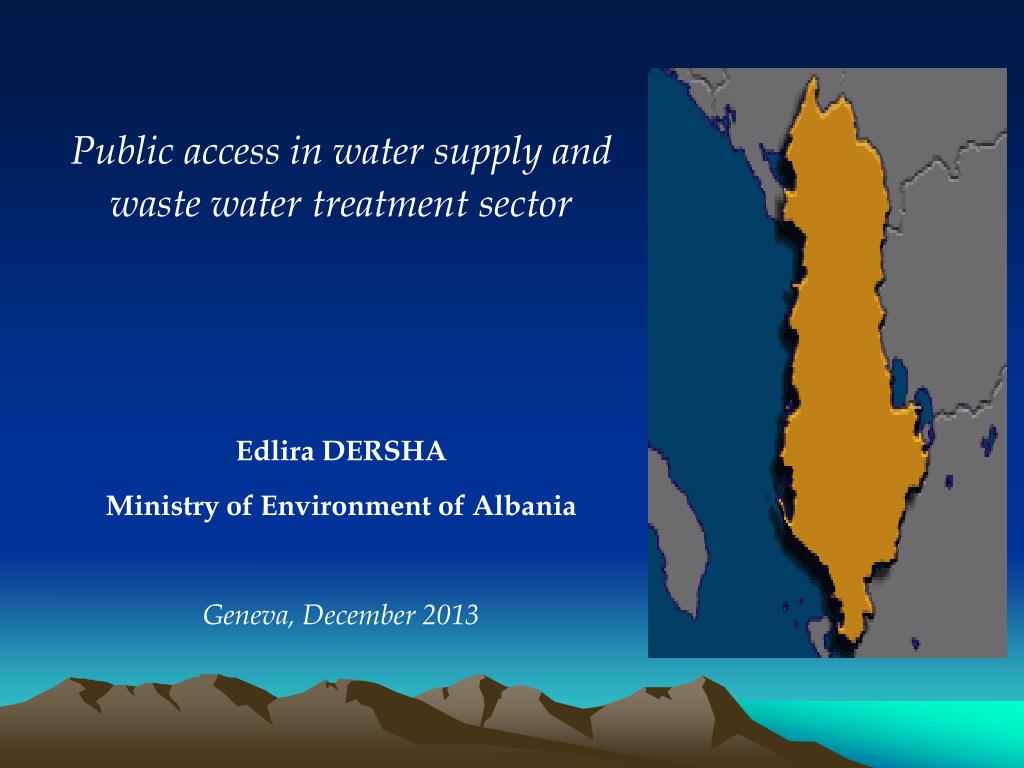 Public access in water supply and waste water treatment sector

Edlira DERSHA

Ministry of Environment of Albania

Geneva, December 2013